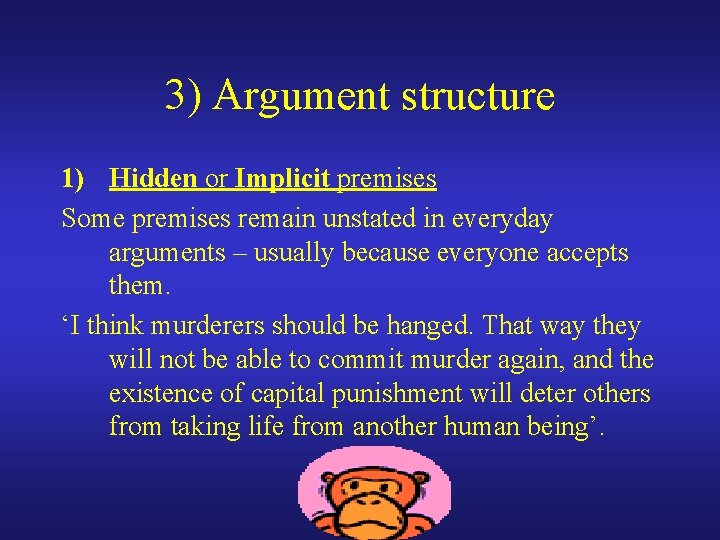 3) Argument structure

1) Hidden or Implicit premises

Some premises remain unstated in everyday arguments – usually because everyone accepts them.

‘I think murderers should be hanged. That way they will not be able to commit murder again, and the existence of capital punishment will deter others from taking life from another human being’.